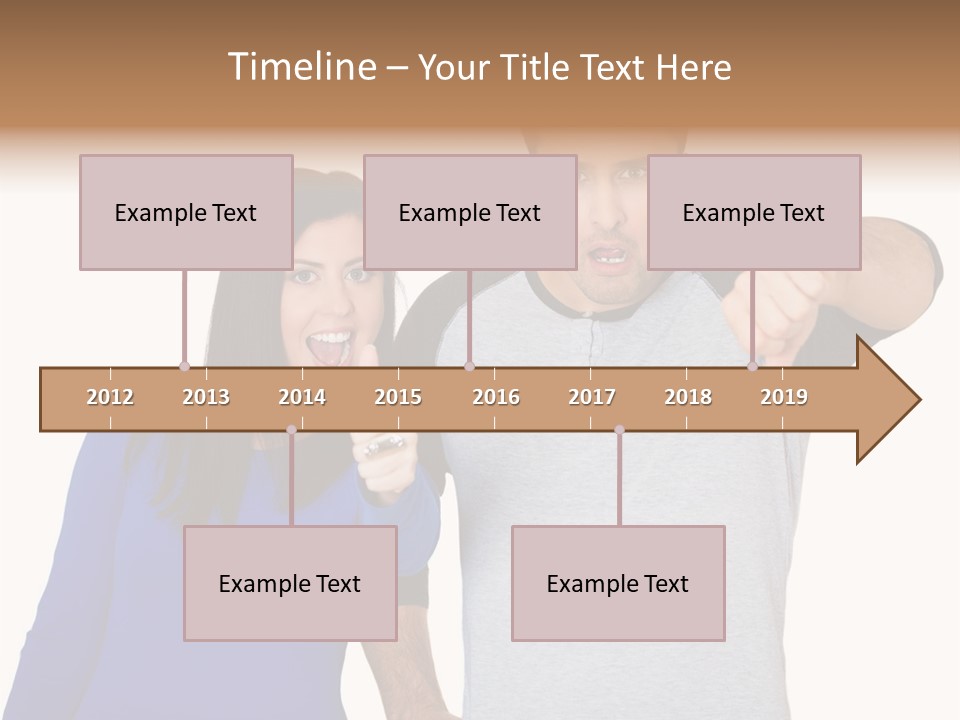 Timeline – Your Title Text Here

Example Text

Example Text

Example Text

2012 2013 2014 2015 2016 2017 2018 2019

Example Text

Example Text